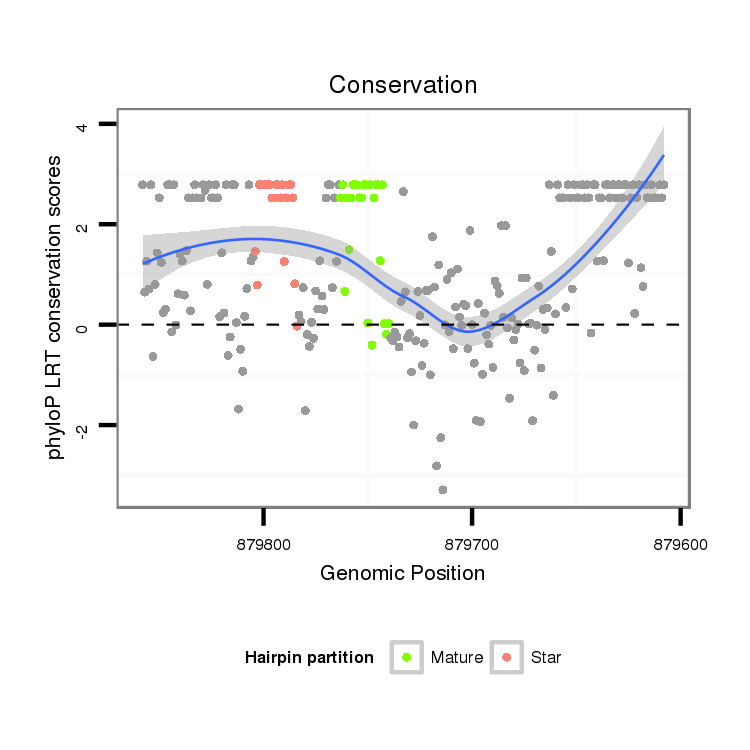 Conservation

phyloP LRT conservation scores

4
2
0
-2

879800
879700
879600

Genomic Position

Hairpin partition
Mature
Star